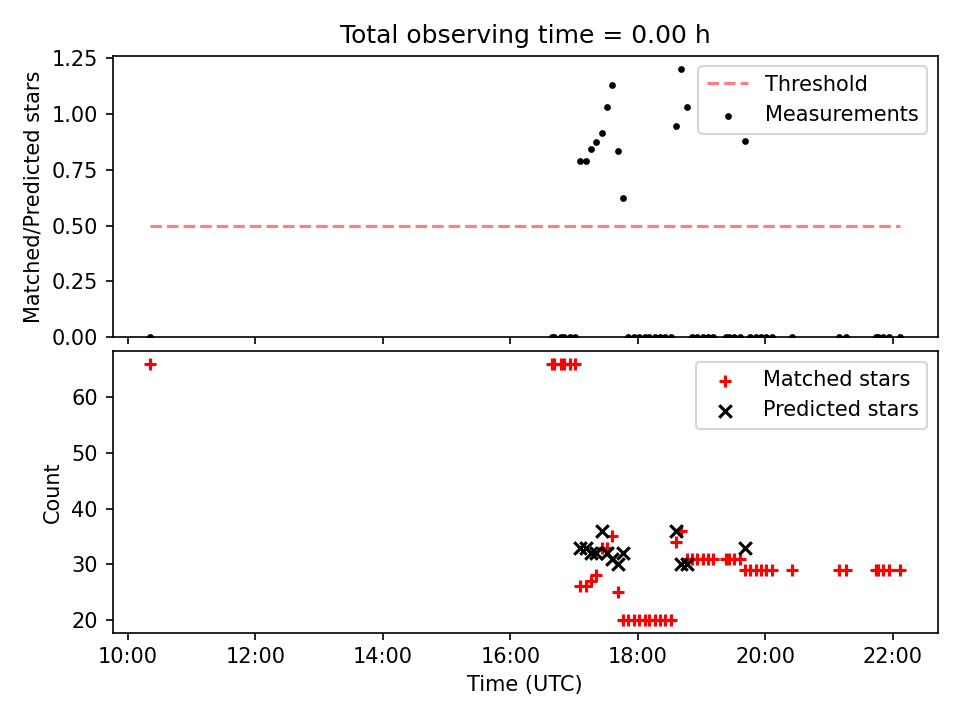 Total observing time = 0.00 h

Matched/Predicted stars

1.25
1.00
0.75
0.50
0.25
0.00

Threshold
Measurements

Count

60
50
40
30
20

Matched stars
Predicted stars

10:00
12:00
14:00
16:00
18:00
20:00
22:00

Time (UTC)